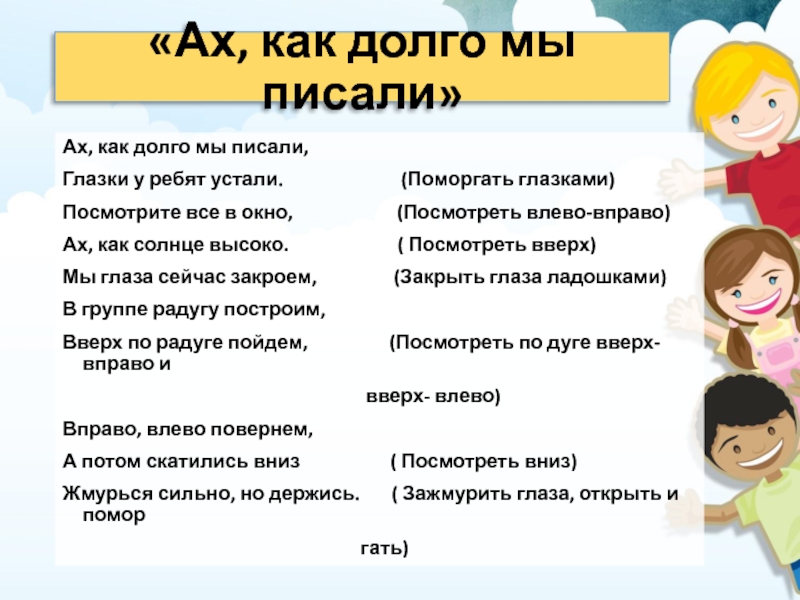 «Ах, как долго мы писали»

Ах, как долго мы писали,

Глазки у ребят устали. (Поморгать глазками)

Посмотрите все в окно, (Посмотреть влево-вправо)

Ах, как солнце высоко. ( Посмотреть вверх)

Мы глаза сейчас закроем, (Закрыть глаза ладошками)

В группе радугу построим,

Вверх по радуге пойдем, (Посмотреть по дуге вверх-вправо и

вверх- влево)

Вправо, влево повернем,

А потом скатились вниз ( Посмотреть вниз)

Жмурься сильно, но держись. ( Зажмурить глаза, открыть и помор

гать)